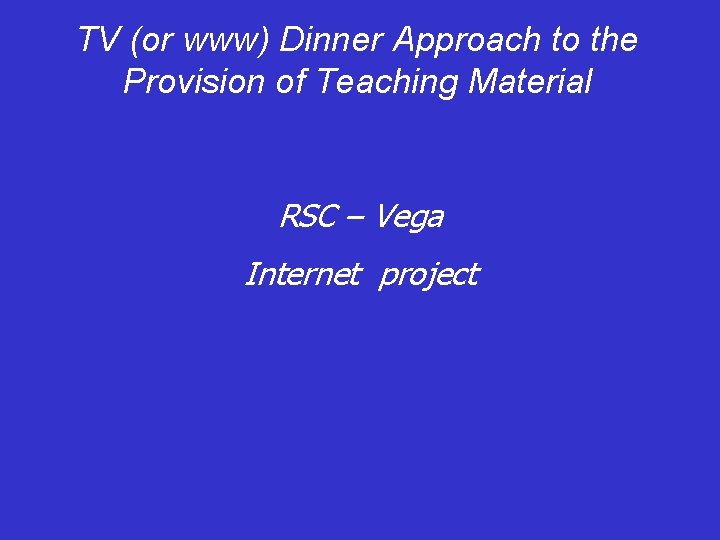 TV (or www) Dinner Approach to the Provision of Teaching Material

RSC – Vega

Internet project